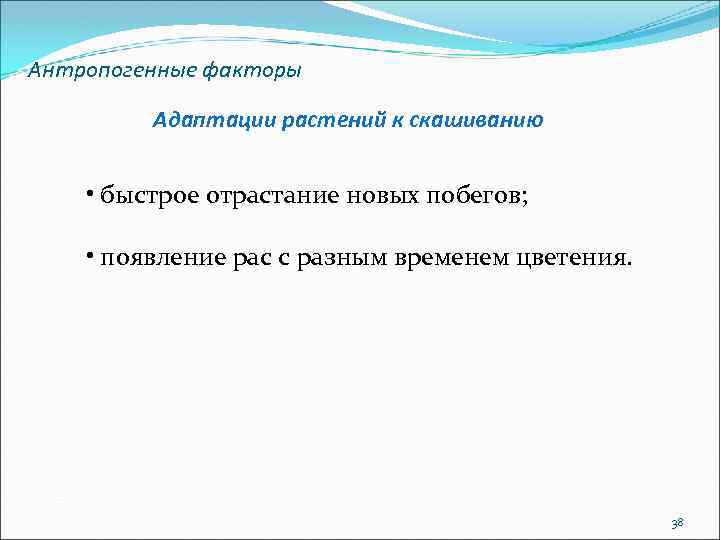 Антропогенные факторы

Адаптации растений к скашиванию

• быстрое отрастание новых побегов;

• появление рас с разным временем цветения.

38